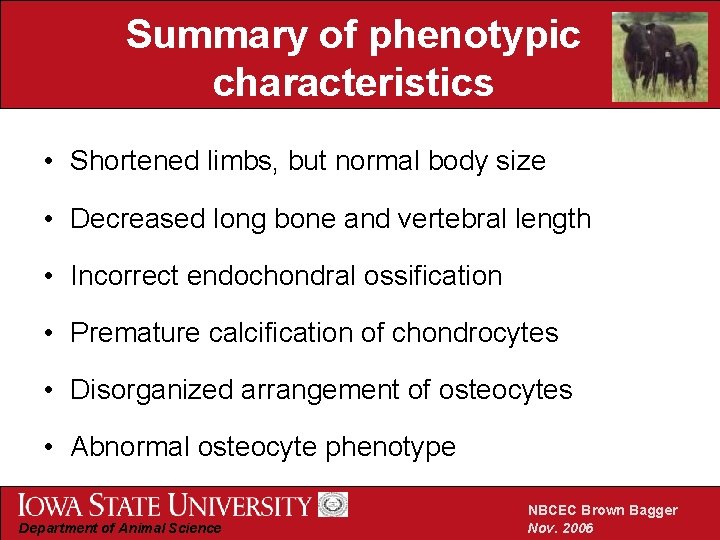 Summary of phenotypic characteristics

• Shortened limbs, but normal body size

• Decreased long bone and vertebral length

• Incorrect endochondral ossification

• Premature calcification of chondrocytes

• Disorganized arrangement of osteocytes

• Abnormal osteocyte phenotype

IOWA STATE UNIVERSITY
Department of Animal Science

NBCEC Brown Bagger
Nov. 2006